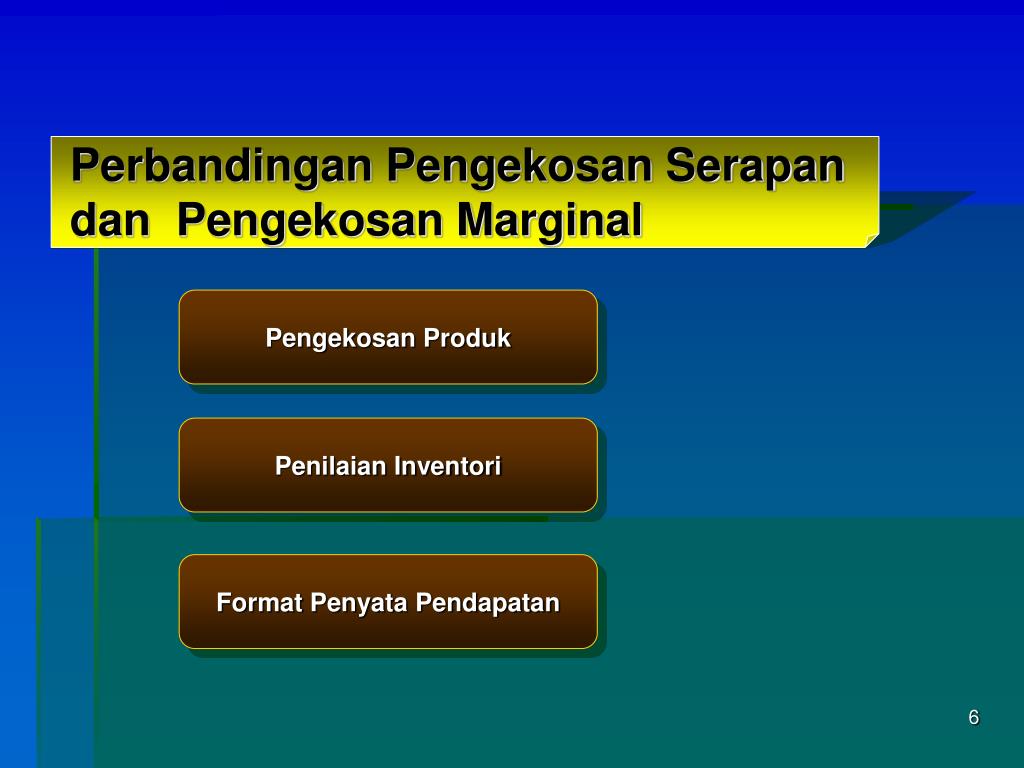 Perbandingan Pengekosan Serapan dan Pengekosan Marginal

Pengekosan Produk

Penilaian Inventori

Format Penyata Pendapatan

6